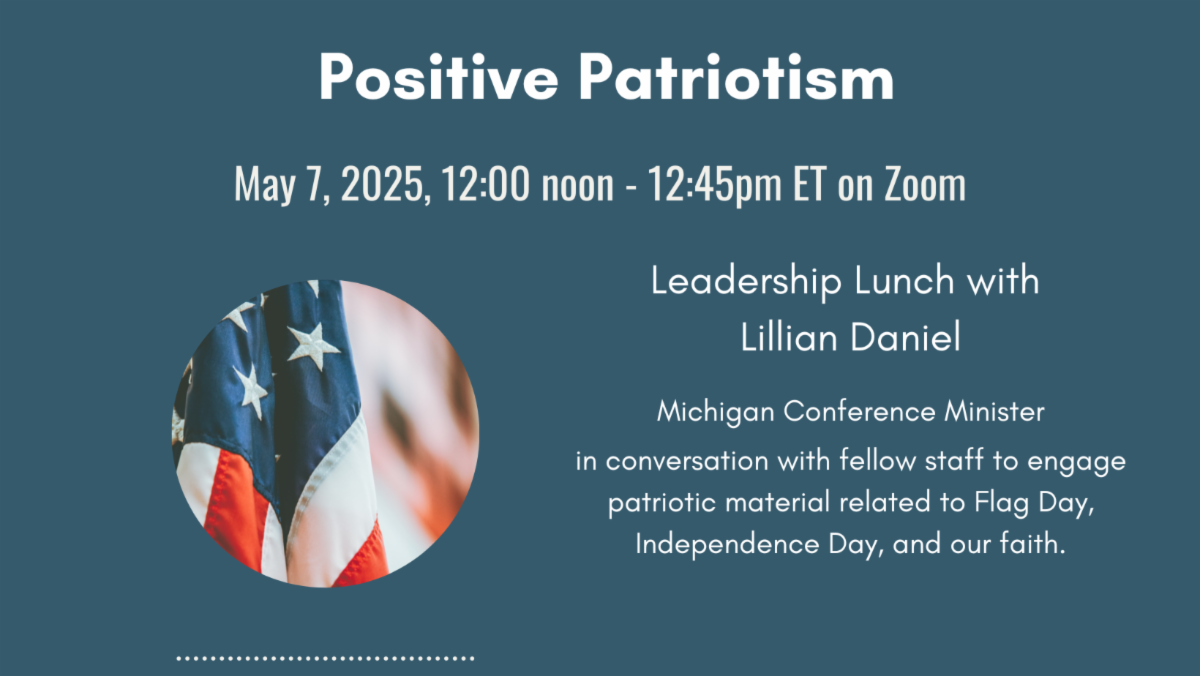 Positive Patriotism

May 7, 2025, 12:00 noon - 12:45pm ET on Zoom

Leadership Lunch with Lillian Daniel

Michigan Conference Minister in conversation with fellow staff to engage patriotic material related to Flag Day, Independence Day, and our faith.